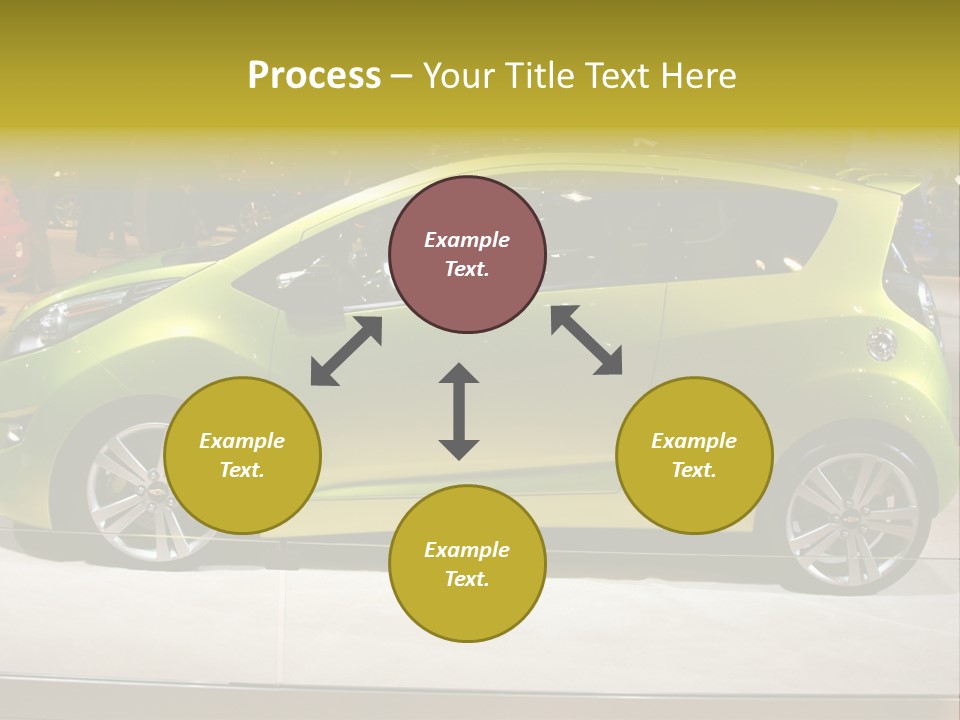 Process – Your Title Text Here

Example Text.

Example Text.

Example Text.

Example Text.